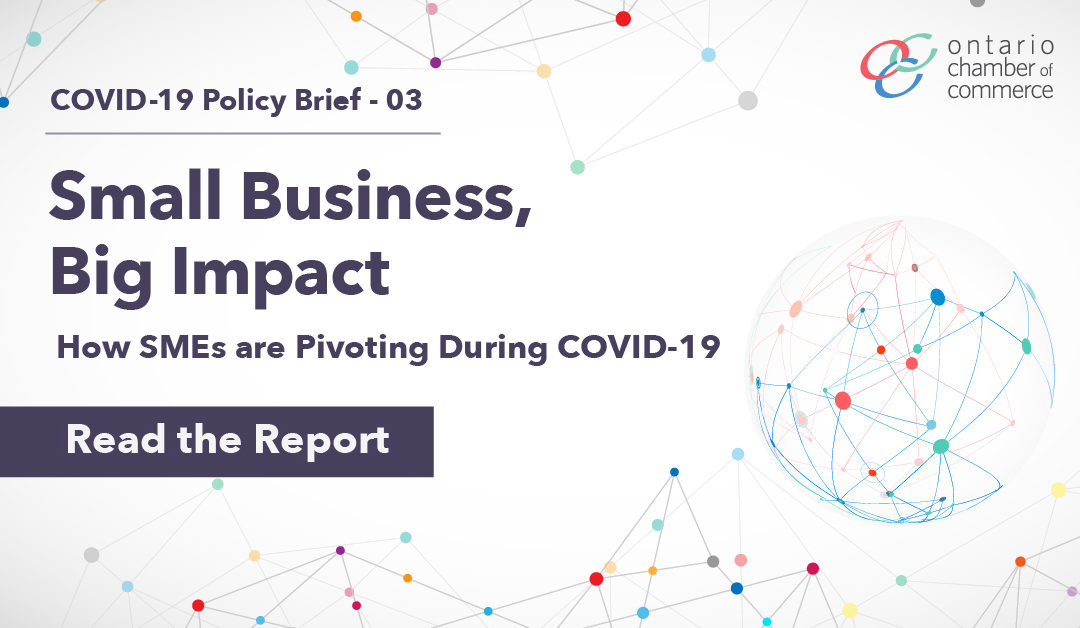 ontario chamber of commerce

COVID-19 Policy Brief - 03

Small Business, Big Impact

How SMEs are Pivoting During COVID-19

Read the Report